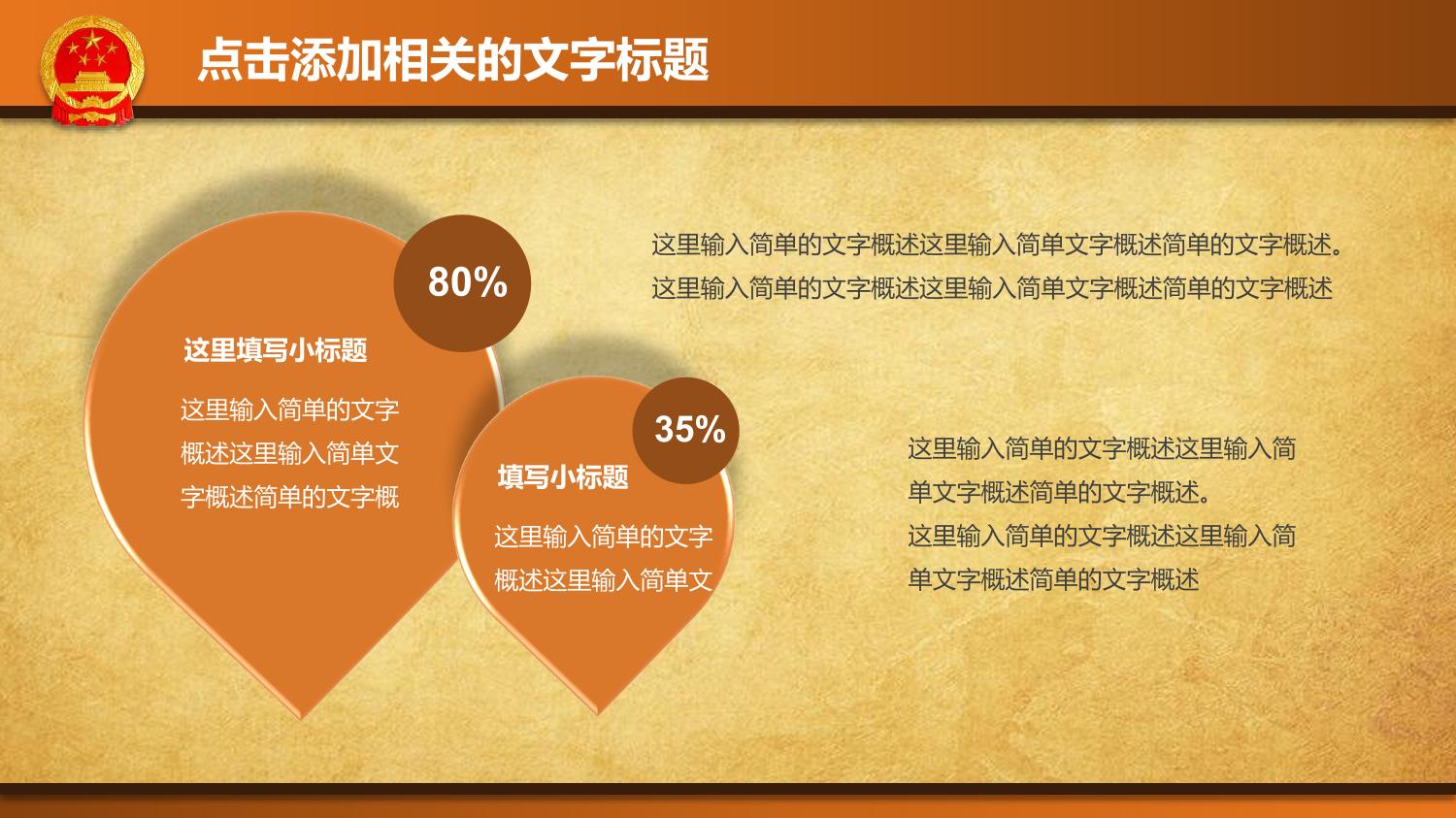 点击添加相关的文字标题

80%

这里填写小标题

这里输入简单的文字概述这里输入简单文字概述简单的文字概

35%

填写小标题

这里输入简单的文字概述这里输入简单文

这里输入简单的文字概述这里输入简单文字概述简单的文字概述。
这里输入简单的文字概述这里输入简单文字概述简单的文字概述

这里输入简单的文字概述这里输入简单文字概述简单的文字概述。
这里输入简单的文字概述这里输入简单文字概述简单的文字概述